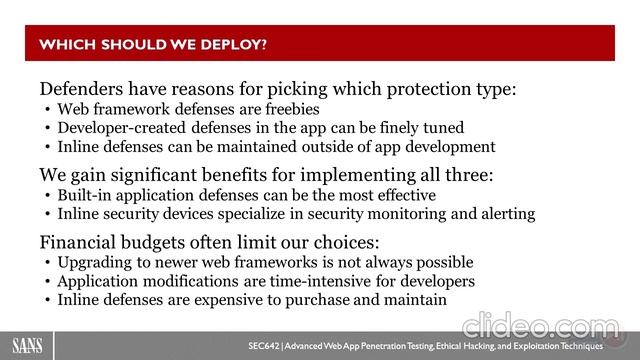 WHICH SHOULD WE DEPLOY?

Defenders have reasons for picking which protection type:
• Web framework defenses are freebies
• Developer-created defenses in the app can be finely tuned
• Inline defenses can be maintained outside of app development

We gain significant benefits for implementing all three:
• Built-in application defenses can be the most effective
• Inline security devices specialize in security monitoring and alerting

Financial budgets often limit our choices:
• Upgrading to newer web frameworks is not always possible
• Application modifications are time-intensive for developers
• Inline defenses are expensive to purchase and maintain

clideo.com

SANS

SEC642 | Advanced Web App Penetration Testing, Ethical Hacking, and Exploitation Techniques